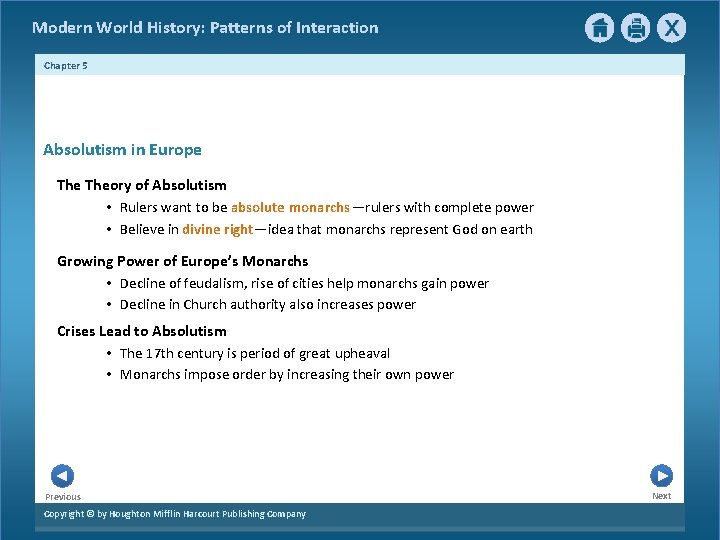 Modern World History: Patterns of Interaction

X

Chapter 5

Absolutism in Europe

The Theory of Absolutism

• Rulers want to be absolute monarchs—rulers with complete power
• Believe in divine right—idea that monarchs represent God on earth

Growing Power of Europe's Monarchs

• Decline of feudalism, rise of cities help monarchs gain power
• Decline in Church authority also increases power

Crises Lead to Absolutism

• The 17th century is period of great upheaval
• Monarchs impose order by increasing their own power

Previous

Next

Copyright © by Houghton Mifflin Harcourt Publishing Company